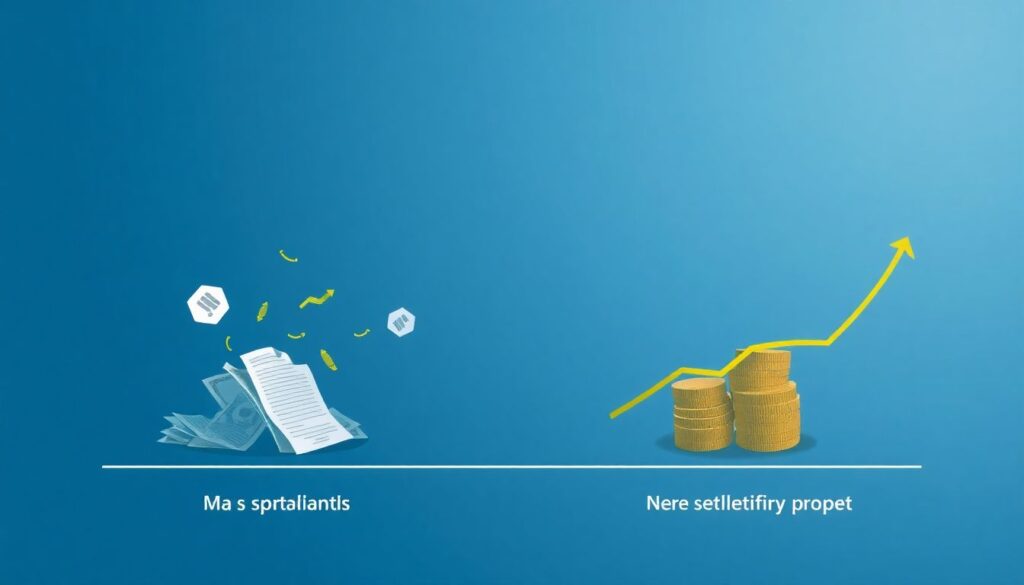 Ma s sprtaliantls

Nere setlletifiry propet